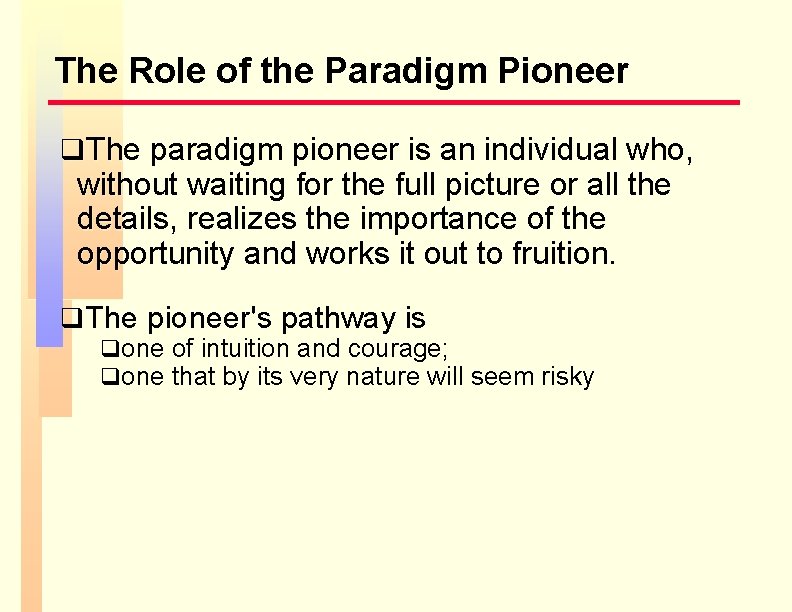 The Role of the Paradigm Pioneer

❑The paradigm pioneer is an individual who, without waiting for the full picture or all the details, realizes the importance of the opportunity and works it out to fruition.

❑The pioneer's pathway is
❑one of intuition and courage;
❑one that by its very nature will seem risky